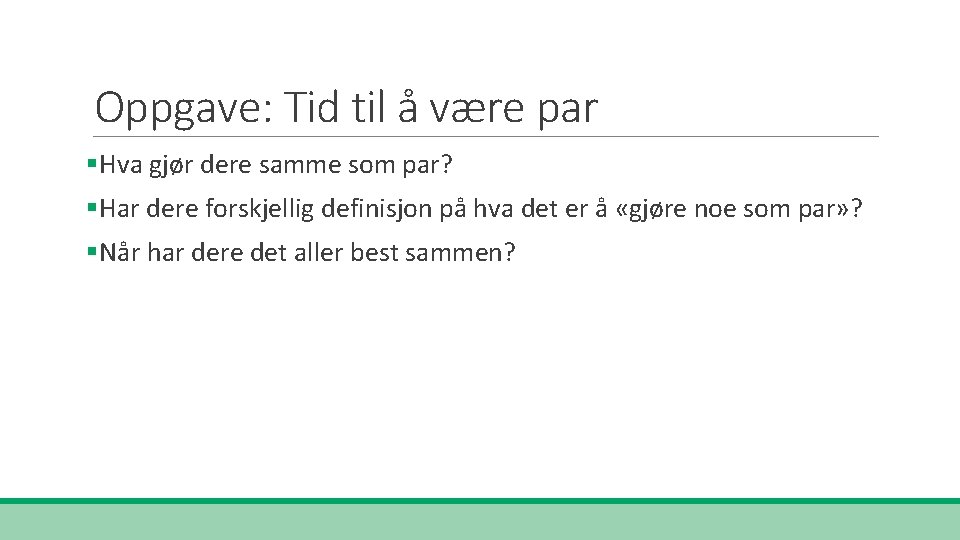 Oppgave: Tid til å være par

▪Hva gjør dere samme som par?

▪Har dere forskjellig definisjon på hva det er å «gjøre noe som par»?

▪Når har dere det aller best sammen?